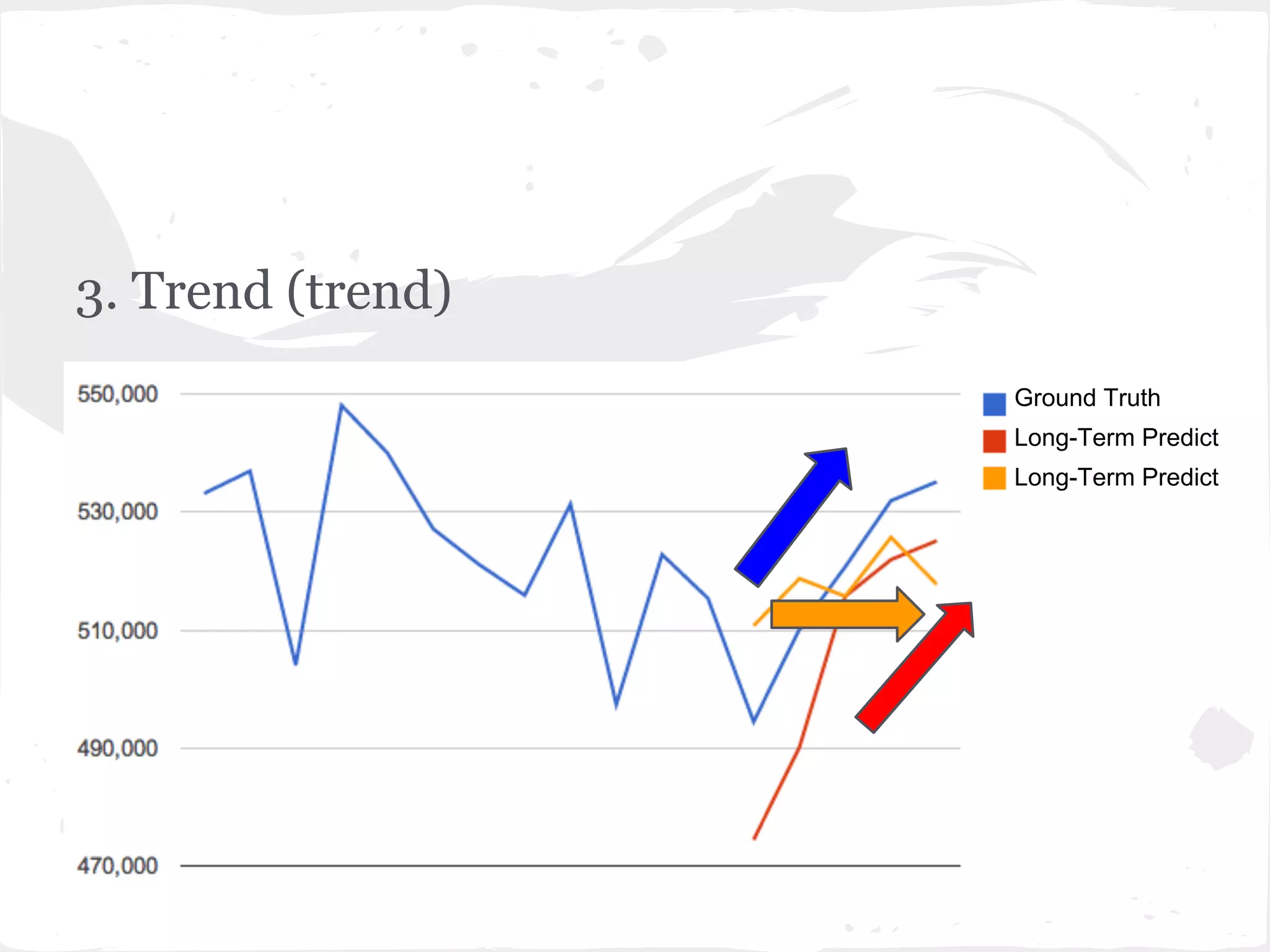 3. Trend (trend)

550,000
530,000
510,000
490,000
470,000

Ground Truth
Long-Term Predict
Long-Term Predict